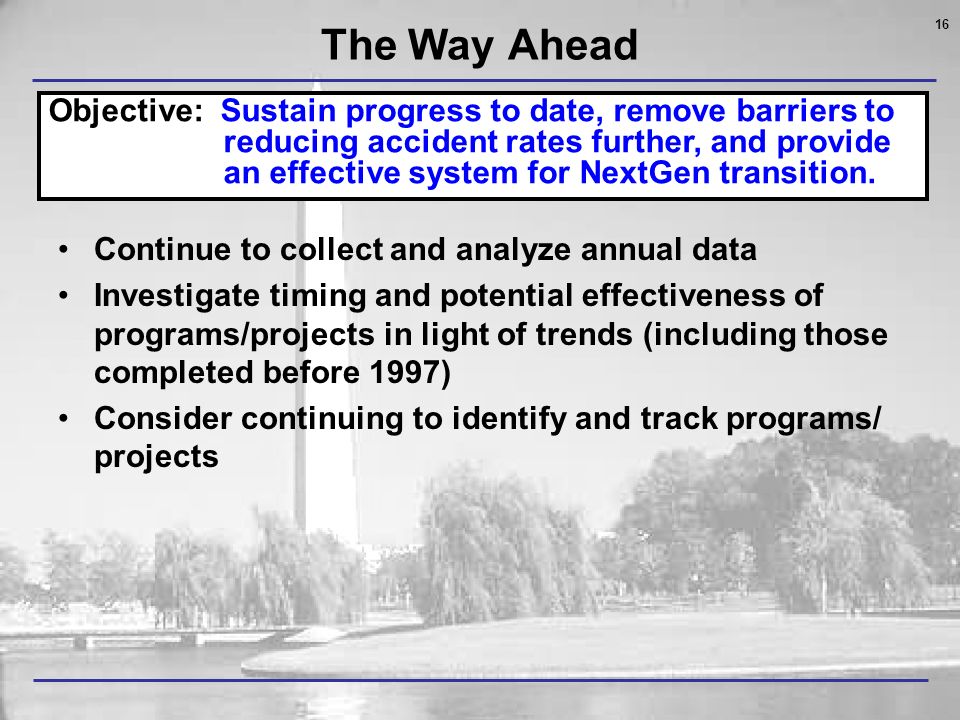 16

The Way Ahead

Objective: Sustain progress to date, remove barriers to reducing accident rates further, and provide an effective system for NextGen transition.

• Continue to collect and analyze annual data
• Investigate timing and potential effectiveness of programs/projects in light of trends (including those completed before 1997)
• Consider continuing to identify and track programs/ projects